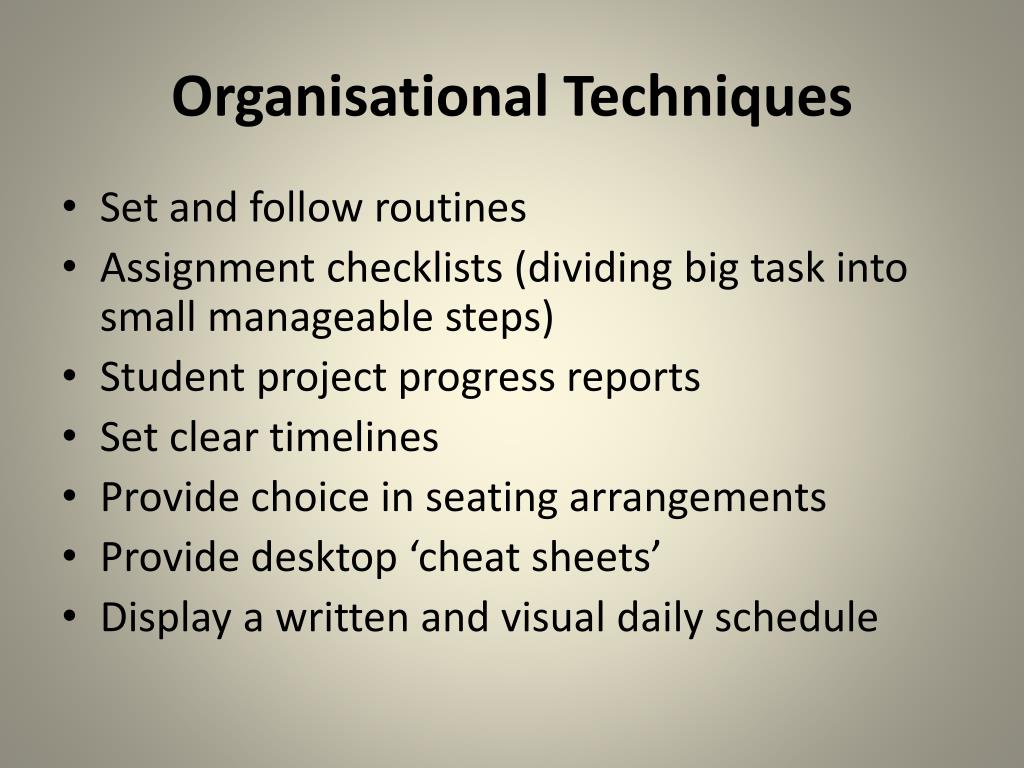 Organisational Techniques

• Set and follow routines
• Assignment checklists (dividing big task into small manageable steps)
• Student project progress reports
• Set clear timelines
• Provide choice in seating arrangements
• Provide desktop ‘cheat sheets’
• Display a written and visual daily schedule